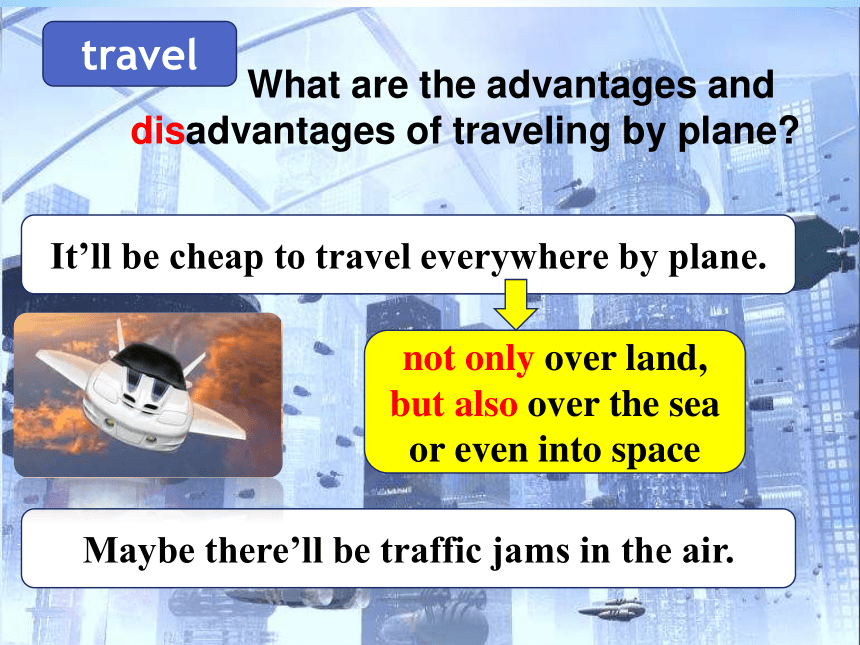 travel

What are the advantages and disadvantages of traveling by plane?

It’ll be cheap to travel everywhere by plane.

not only over land, but also over the sea or even into space

Maybe there’ll be traffic jams in the air.